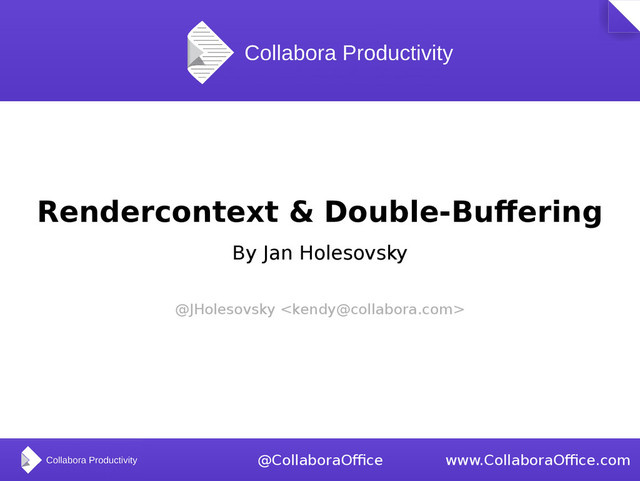 Collabora Productivity

Rendercontext & Double-Buffering

By Jan Holesovsky

@JHolesovsky <kendy@collabora.com>

Collabora Productivity

@CollaboraOffice

www.CollaboraOffice.com